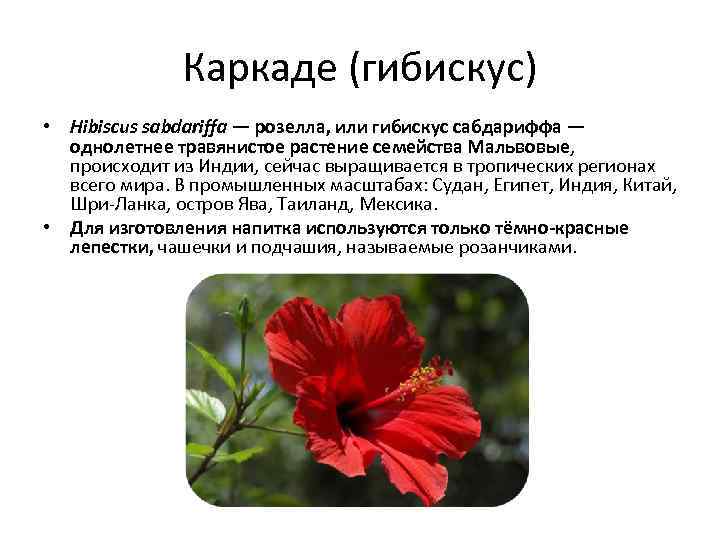 Каркаде (гибискус)

• Hibiscus sabdariffa — розелла, или гибискус сабдариффа — однолетнее травянистое растение семейства Мальвовые, происходит из Индии, сейчас выращивается в тропических регионах всего мира. В промышленных масштабах: Судан, Египет, Индия, Китай, Шри-Ланка, остров Ява, Таиланд, Мексика.
• Для изготовления напитка используются только тёмно-красные лепестки, чашечки и подчашия, называемые розанчиками.